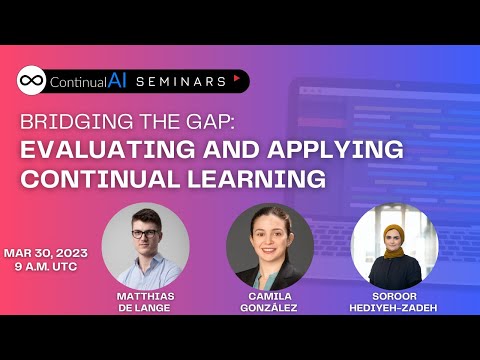 ContinualAI SEMINARS

BRIDGING THE GAP:
EVALUATING AND APPLYING CONTINUAL LEARNING

MAR 30, 2023
9 A.M. UTC

MATTHIAS DE LANGE

CAMILA GONZÁLEZ

SOROOR HEDIYEH-ZADEH